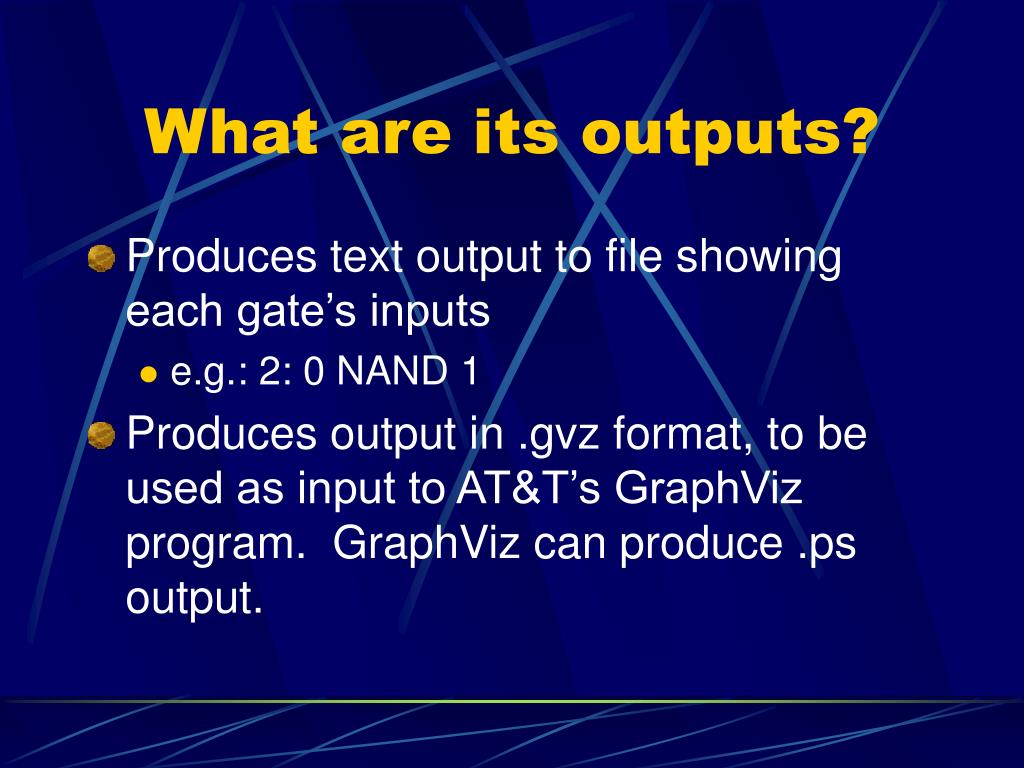 What are its outputs?

Produces text output to file showing each gate’s inputs

e.g.: 2: 0 NAND 1

Produces output in .gvz format, to be used as input to AT&T’s GraphViz program.  GraphViz can produce .ps output.